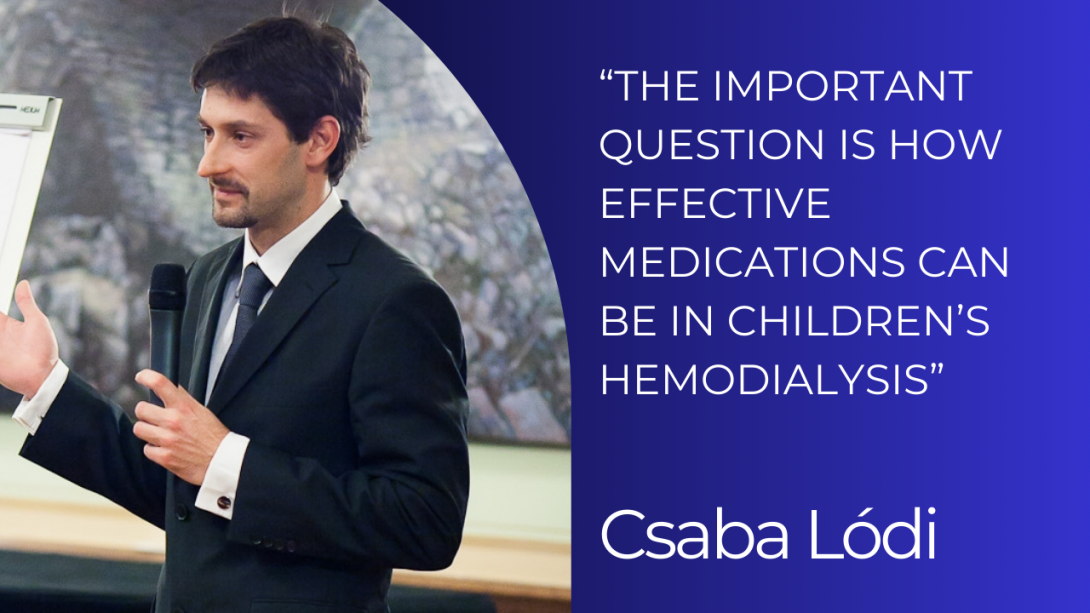 “THE IMPORTANT QUESTION IS HOW EFFECTIVE MEDICATIONS CAN BE IN CHILDREN’S HEMODIALYSIS”

Csaba Lódi